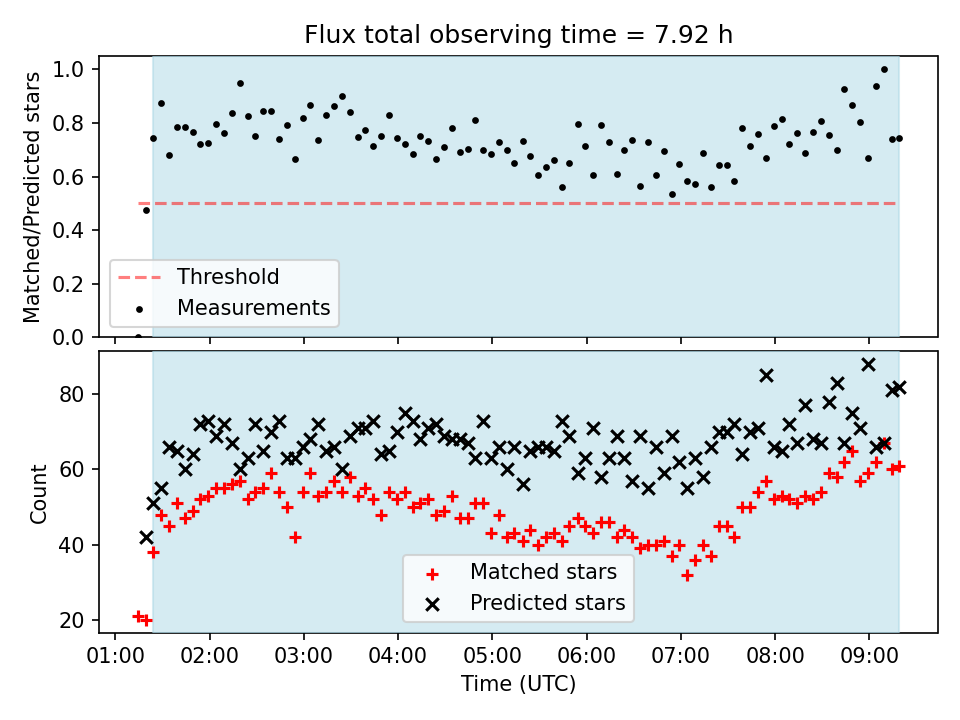 Flux total observing time = 7.92 h

Matched/Predicted stars

1.0
0.8
0.6
0.4
0.2
0.0

Threshold
Measurements

Count

80
60
40
20

Matched stars
Predicted stars

01:00 02:00 03:00 04:00 05:00 06:00 07:00 08:00 09:00

Time (UTC)